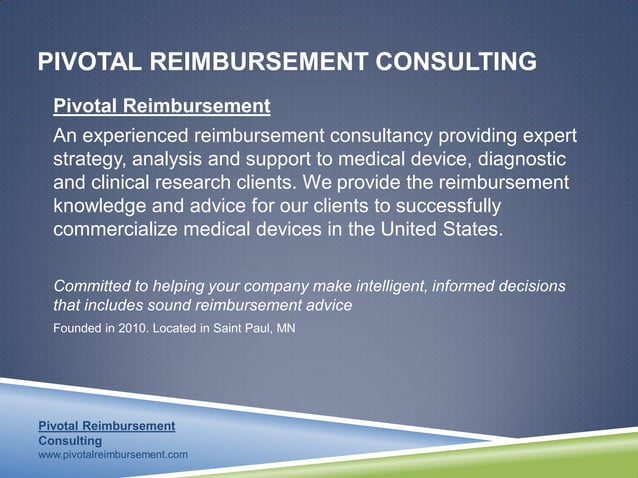 PIVOTAL REIMBURSEMENT CONSULTING

Pivotal Reimbursement

An experienced reimbursement consultancy providing expert strategy, analysis and support to medical device, diagnostic and clinical research clients. We provide the reimbursement knowledge and advice for our clients to successfully commercialize medical devices in the United States.

Committed to helping your company make intelligent, informed decisions that includes sound reimbursement advice

Founded in 2010. Located in Saint Paul, MN

Pivotal Reimbursement Consulting
www.pivotalreimbursement.com